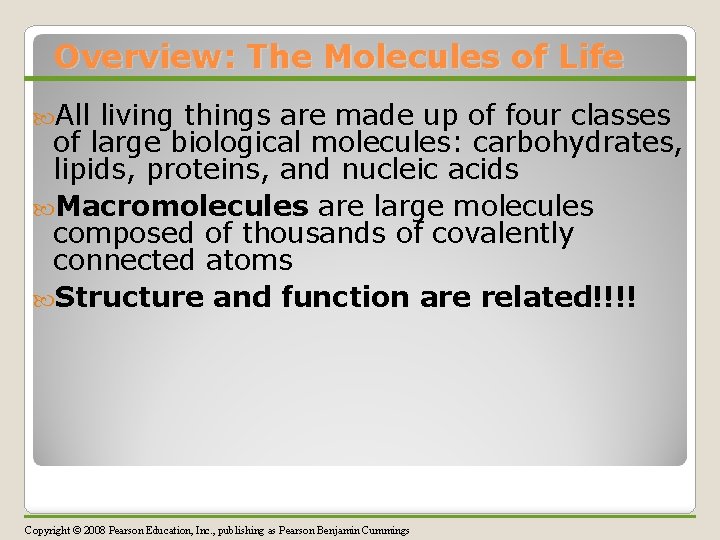 Overview: The Molecules of Life

All living things are made up of four classes of large biological molecules: carbohydrates, lipids, proteins, and nucleic acids

Macromolecules are large molecules composed of thousands of covalently connected atoms

Structure and function are related!!!!

Copyright © 2008 Pearson Education, Inc., publishing as Pearson Benjamin Cummings